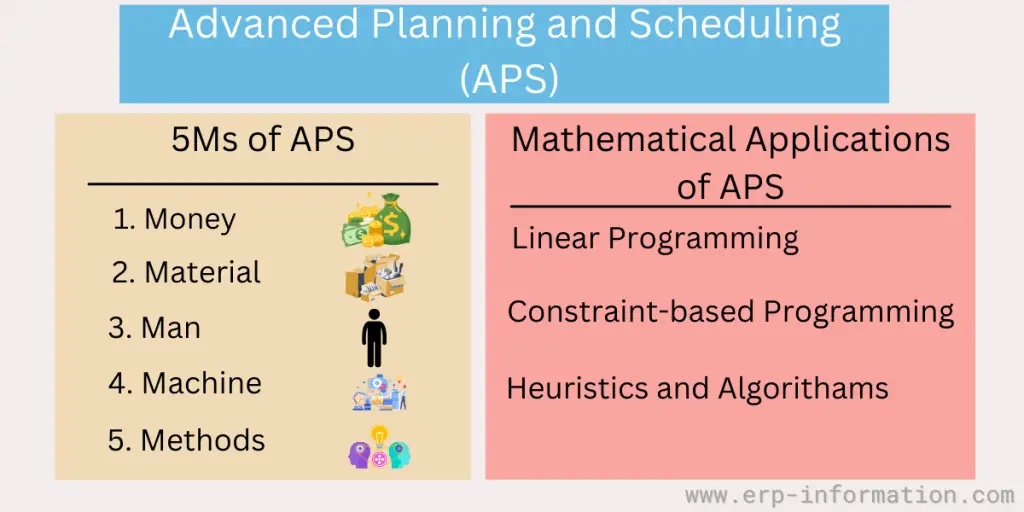 Advanced Planning and Scheduling (APS)

5Ms of APS

1. Money
2. Material
3. Man
4. Machine
5. Methods

Mathematical Applications of APS

Linear Programming

Constraint-based Programming

Heuristics and Algorithams

www.erp-information.com